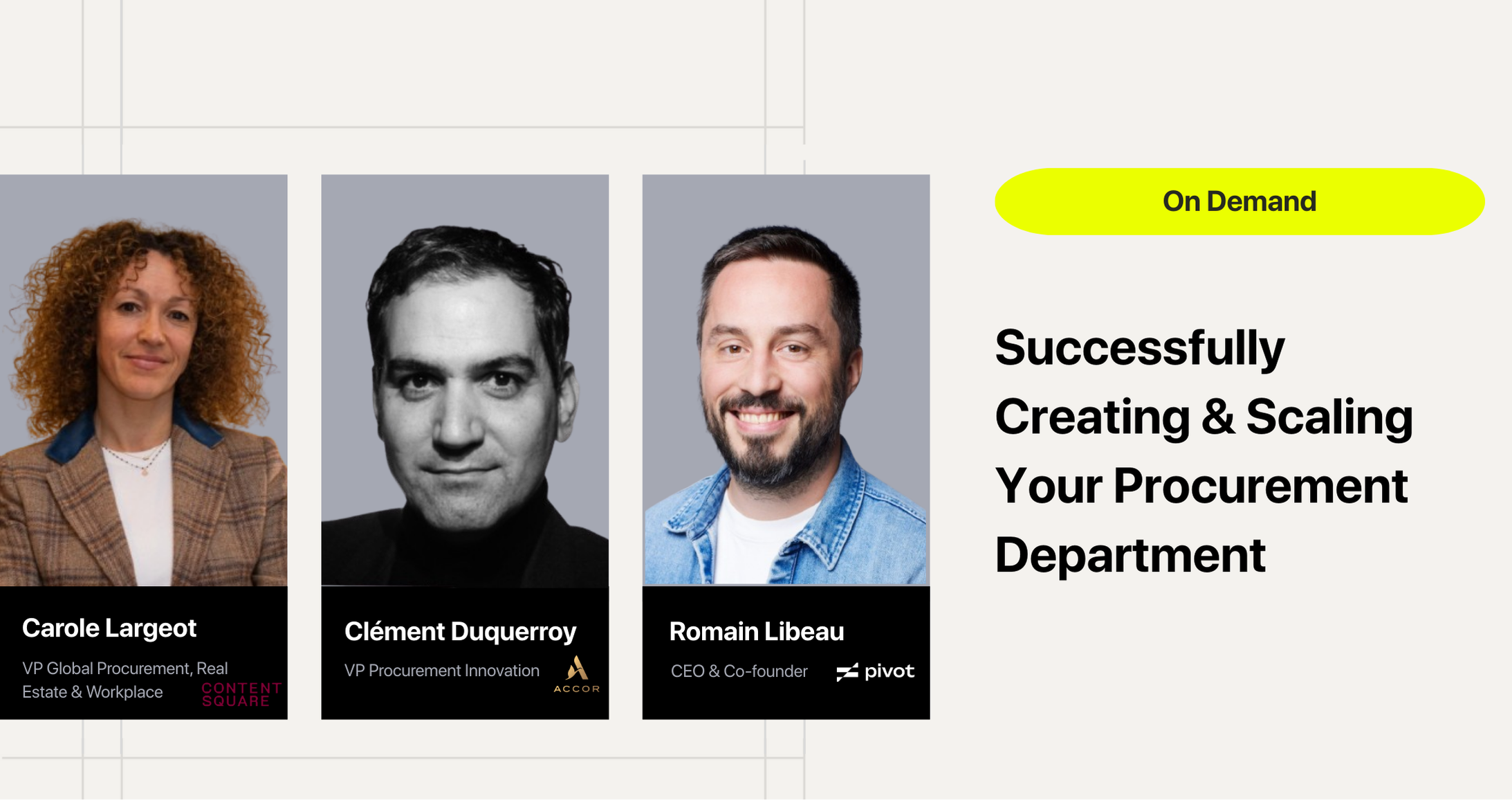 Carole Largeot
VP Global Procurement, Real Estate & Workplace
CONTENT SQUARE

Clément Duquerroy
VP Procurement Innovation
ACCOR

Romain Libeau
CEO & Co-founder
pivot

On Demand

Successfully Creating & Scaling Your Procurement Department